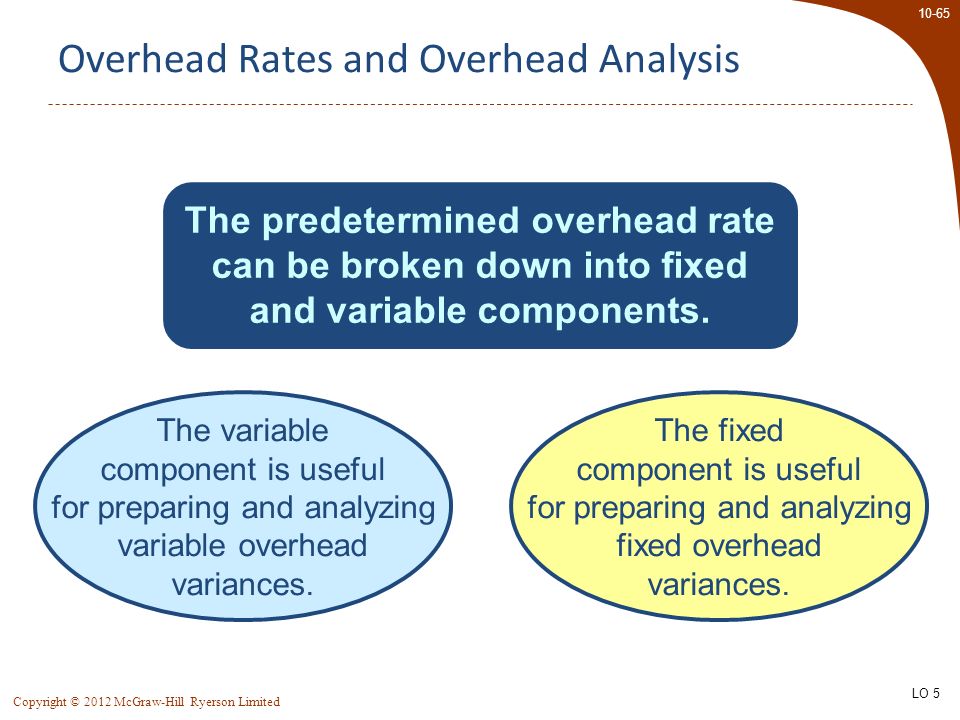 10-65

Overhead Rates and Overhead Analysis

The predetermined overhead rate can be broken down into fixed and variable components.

The variable component is useful for preparing and analyzing variable overhead variances.

The fixed component is useful for preparing and analyzing fixed overhead variances.

Copyright © 2012 McGraw-Hill Ryerson Limited

LO 5